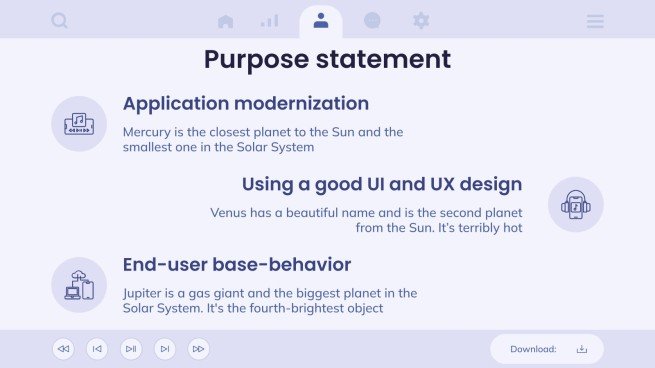 Purpose statement

Application modernization

Mercury is the closest planet to the Sun and the smallest one in the Solar System

Using a good UI and UX design

Venus has a beautiful name and is the second planet from the Sun. It's terribly hot

End-user base-behavior

Jupiter is a gas giant and the biggest planet in the Solar System. It's the fourth-brightest object

Download: